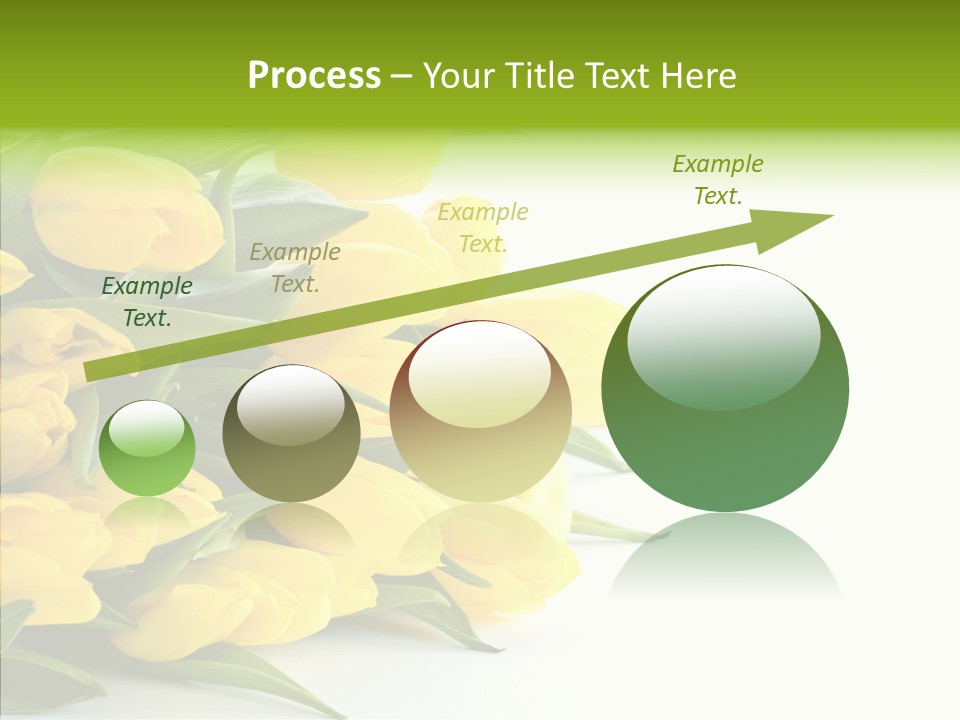 Process – Your Title Text Here

Example Text.

Example Text.

Example Text.

Example Text.